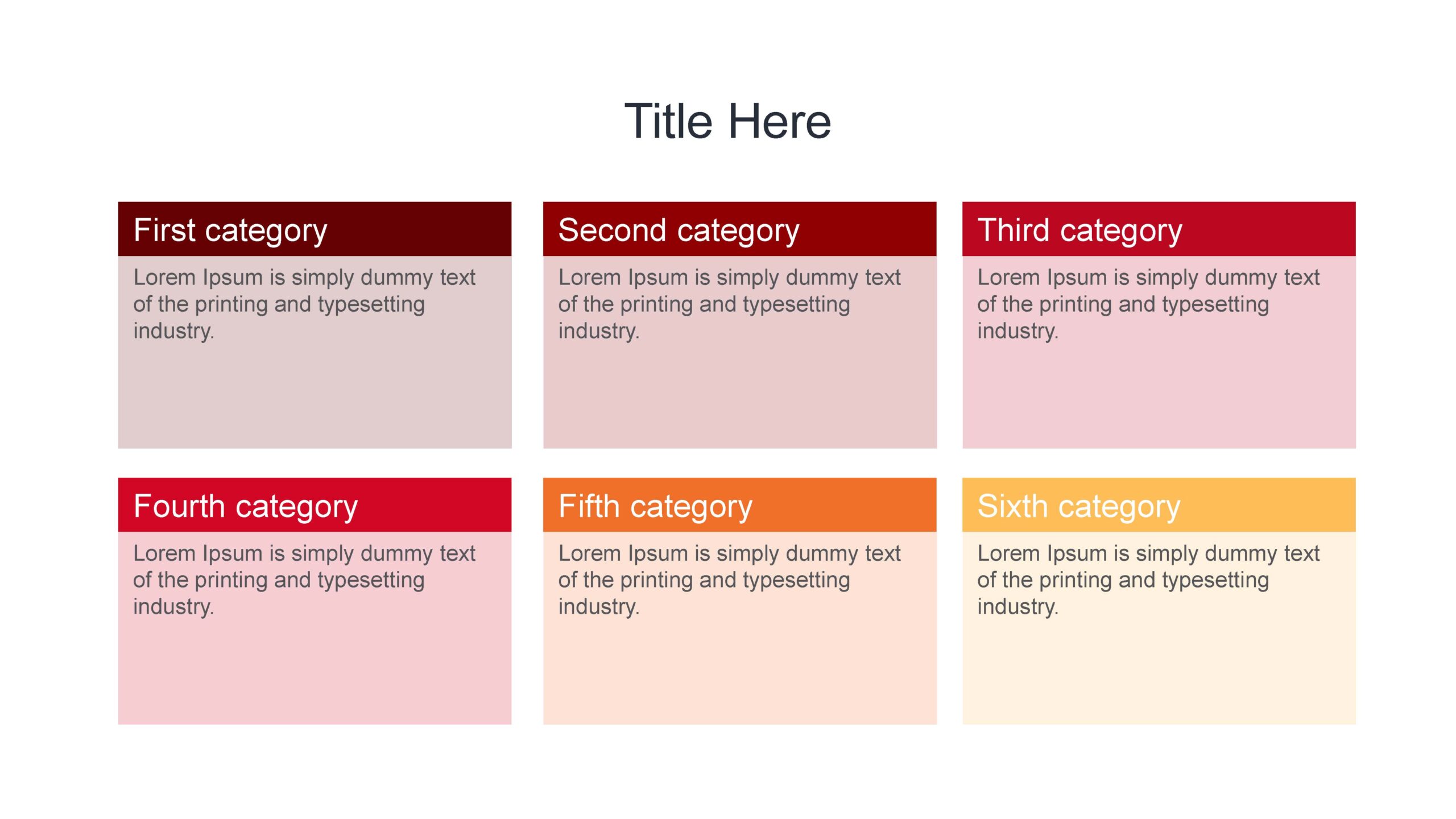 Title Here

First category

Lorem Ipsum is simply dummy text of the printing and typesetting industry.

Second category

Lorem Ipsum is simply dummy text of the printing and typesetting industry.

Third category

Lorem Ipsum is simply dummy text of the printing and typesetting industry.

Fourth category

Lorem Ipsum is simply dummy text of the printing and typesetting industry.

Fifth category

Lorem Ipsum is simply dummy text of the printing and typesetting industry.

Sixth category

Lorem Ipsum is simply dummy text of the printing and typesetting industry.